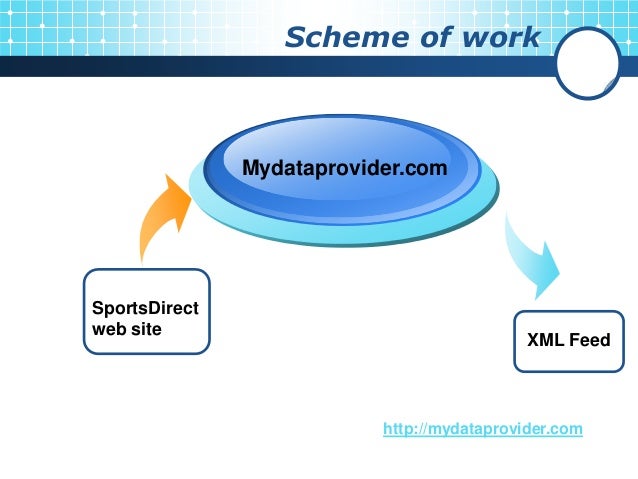 Scheme of work

Mydataprovider.com

SportsDirect web site

XML Feed

http://mydataprovider.com